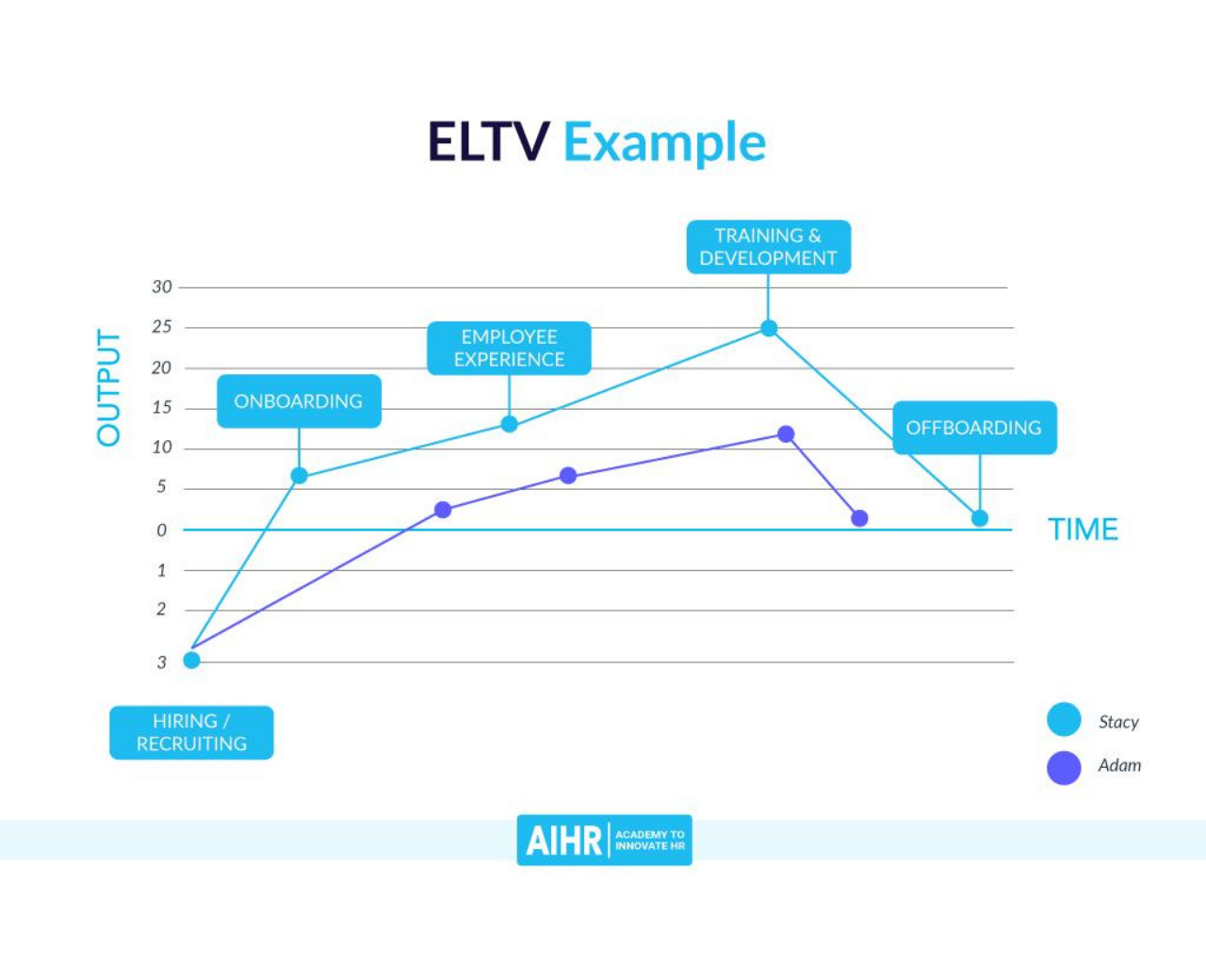 ELTV Example

TRAINING & DEVELOPMENT

EMPLOYEE EXPERIENCE

ONBOARDING

OFFBOARDING

OUTPUT

30
25
20
15
10
5
0
1
2
3

TIME

HIRING / RECRUITING

Stacy
Adam

AIHR ACADEMY TO INNOVATE HR